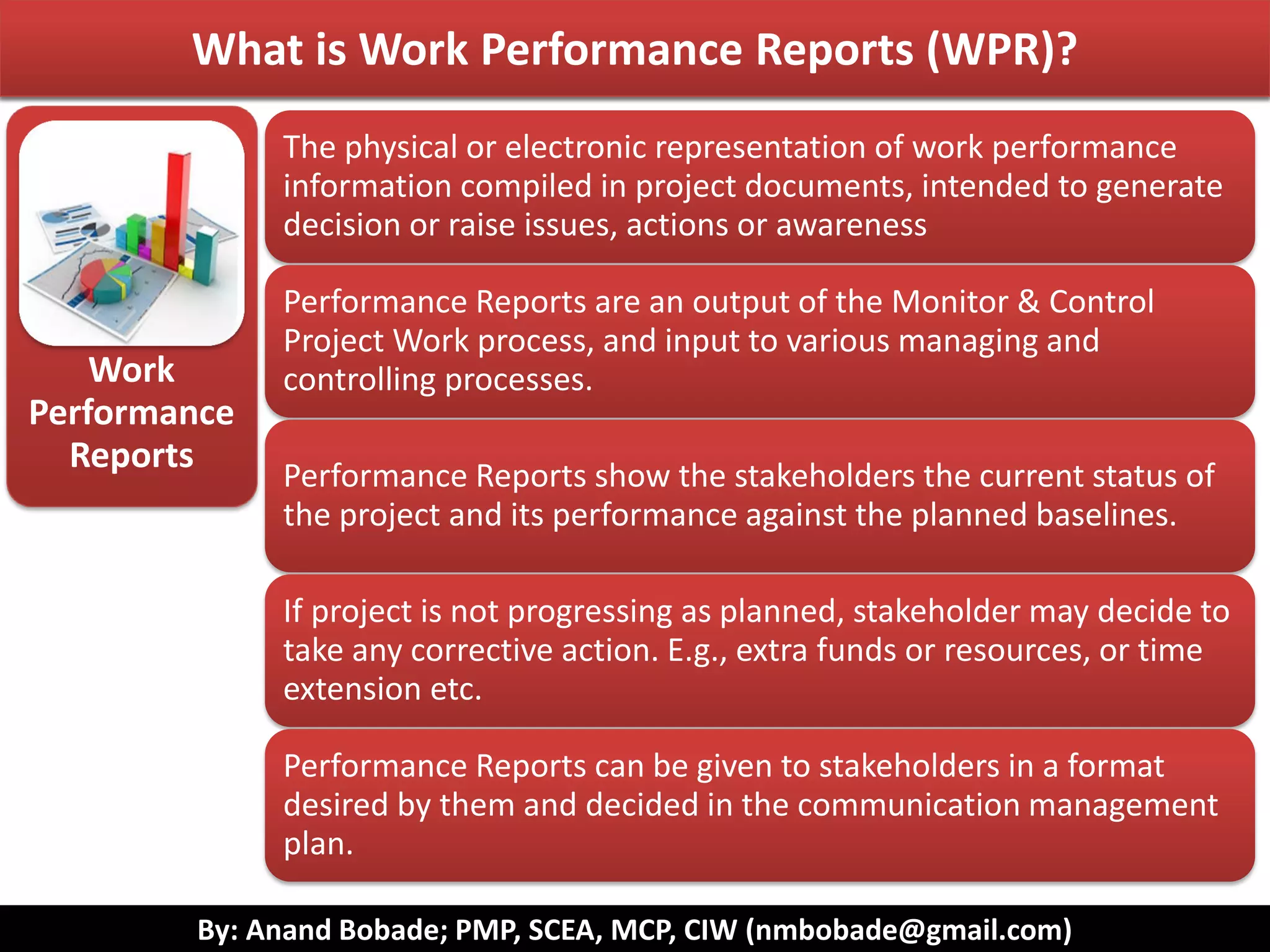 What is Work Performance Reports (WPR)?

Work Performance Reports

The physical or electronic representation of work performance information compiled in project documents, intended to generate decision or raise issues, actions or awareness

Performance Reports are an output of the Monitor & Control Project Work process, and input to various managing and controlling processes.

Performance Reports show the stakeholders the current status of the project and its performance against the planned baselines.

If project is not progressing as planned, stakeholder may decide to take any corrective action. E.g., extra funds or resources, or time extension etc.

Performance Reports can be given to stakeholders in a format desired by them and decided in the communication management plan.

By: Anand Bobade; PMP, SCEA, MCP, CIW (nmbobade@gmail.com)